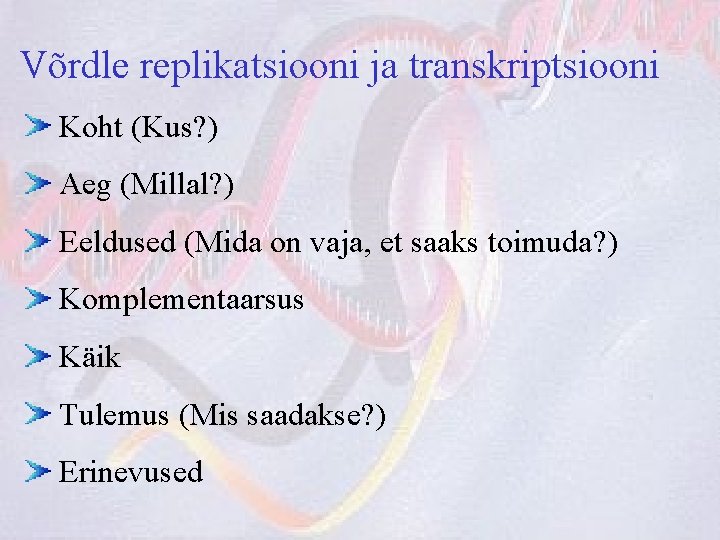 Võrdle replikatsiooni ja transkriptsiooni

Koht (Kus?)

Aeg (Millal?)

Eeldused (Mida on vaja, et saaks toimuda?)

Komplementaarsus

Käik

Tulemus (Mis saadakse?)

Erinevused